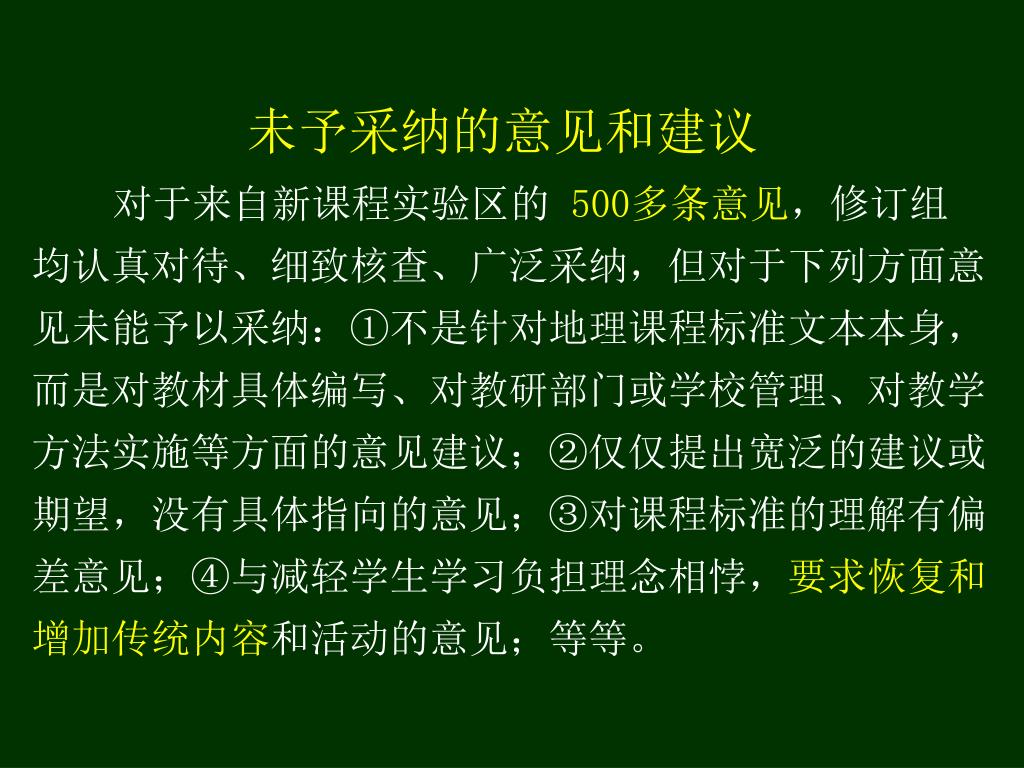 未予采纳的意见和建议

对于来自新课程实验区的 500多条意见，修订组均认真对待、细致核查、广泛采纳，但对于下列方面意见未能予以采纳：①不是针对地理课程标准文本本身，而是对教材具体编写、对教研部门或学校管理、对教学方法实施等方面的意见建议；②仅仅提出宽泛的建议或期望，没有具体指向的意见；③对课程标准的理解有偏差意见；④与减轻学生学习负担理念相悖，要求恢复和增加传统内容和活动的意见；等等。